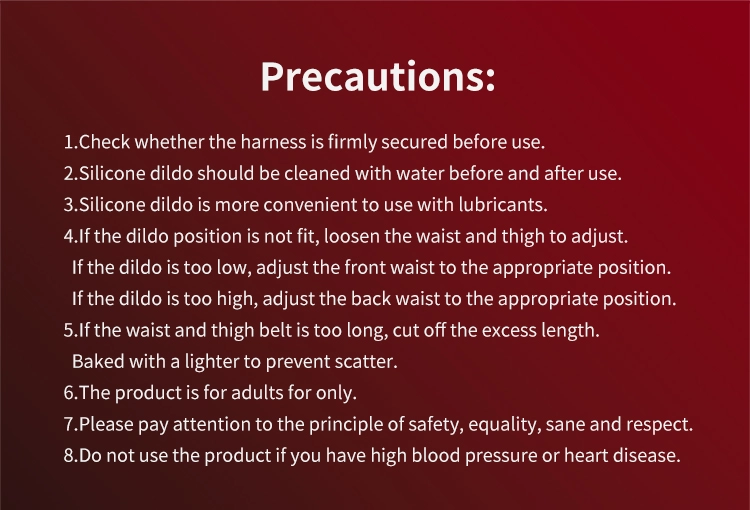 Precautions:

1.Check whether the harness is firmly secured before use.
2.Silicone dildo should be cleaned with water before and after use.
3.Silicone dildo is more convenient to use with lubricants.
4.If the dildo position is not fit, loosen the waist and thigh to adjust.
If the dildo is too low, adjust the front waist to the appropriate position.
If the dildo is too high, adjust the back waist to the appropriate position.
5.If the waist and thigh belt is too long, cut off the excess length.
Baked with a lighter to prevent scatter.
6.The product is for adults for only.
7.Please pay attention to the principle of safety, equality, sane and respect.
8.Do not use the product if you have high blood pressure or heart disease.